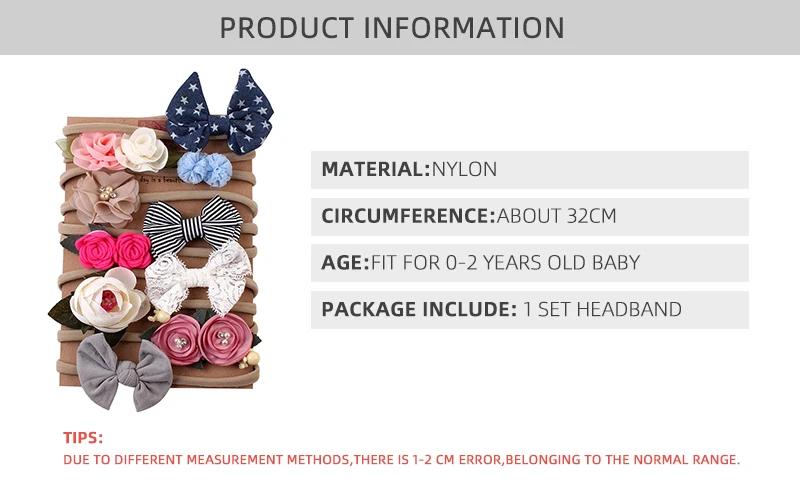 PRODUCT INFORMATION

MATERIAL:NYLON

CIRCUMFERENCE:ABOUT 32CM

AGE:FIT FOR 0-2 YEARS OLD BABY

PACKAGE INCLUDE: 1 SET HEADBAND

TIPS:

DUE TO DIFFERENT MEASUREMENT METHODS,THERE IS 1-2 CM ERROR,BELONGING TO THE NORMAL RANGE.